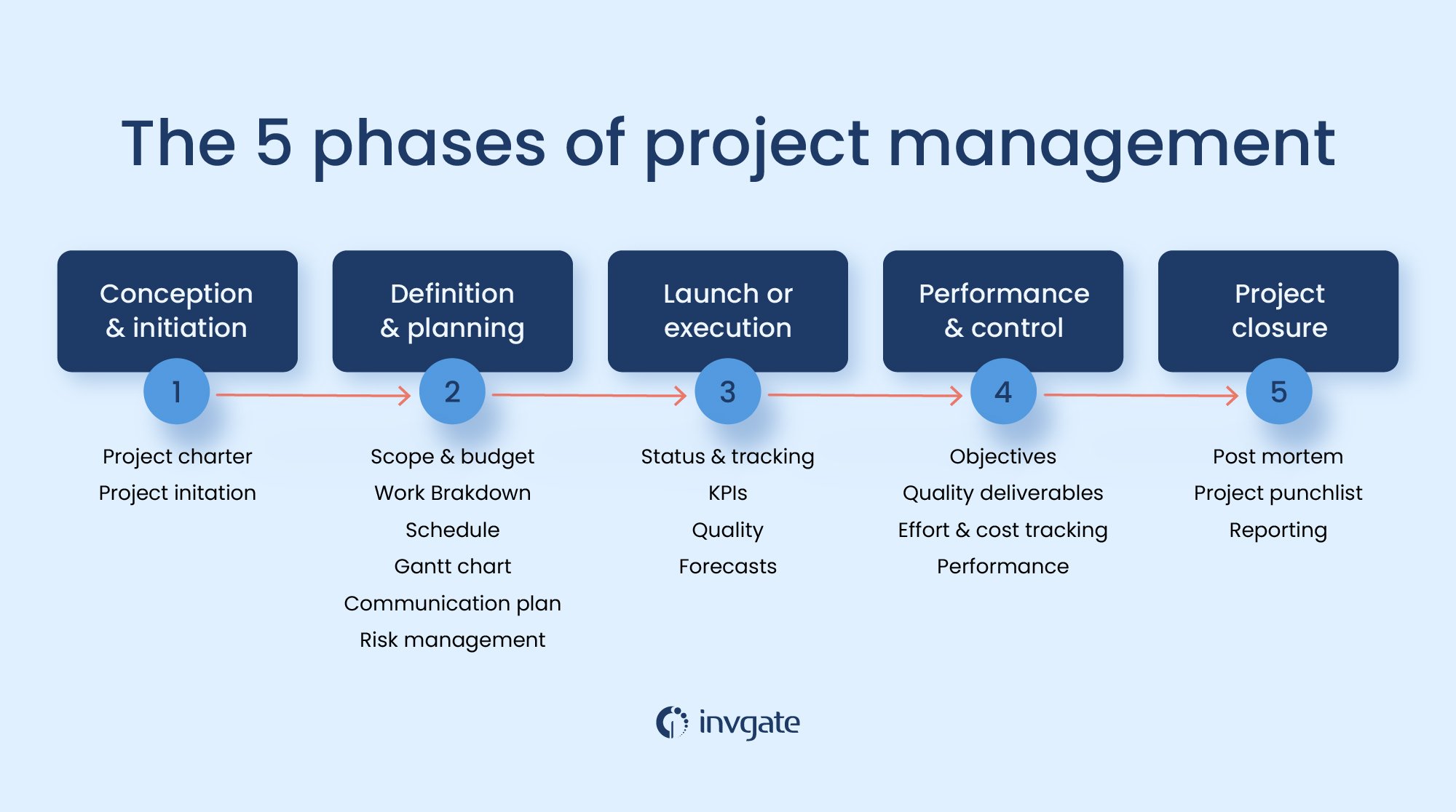 The 5 phases of project management

Conception & initiation

1

Project charter

Project initation

Definition & planning

2

Scope & budget

Work Brakdown

Schedule

Gantt chart

Communication plan

Risk management

Launch or execution

3

Status & tracking

KPIs

Quality

Forecasts

Performance & control

4

Objectives

Quality deliverables

Effort & cost tracking

Performance

Project closure

5

Post mortem

Project punchlist

Reporting

invgate